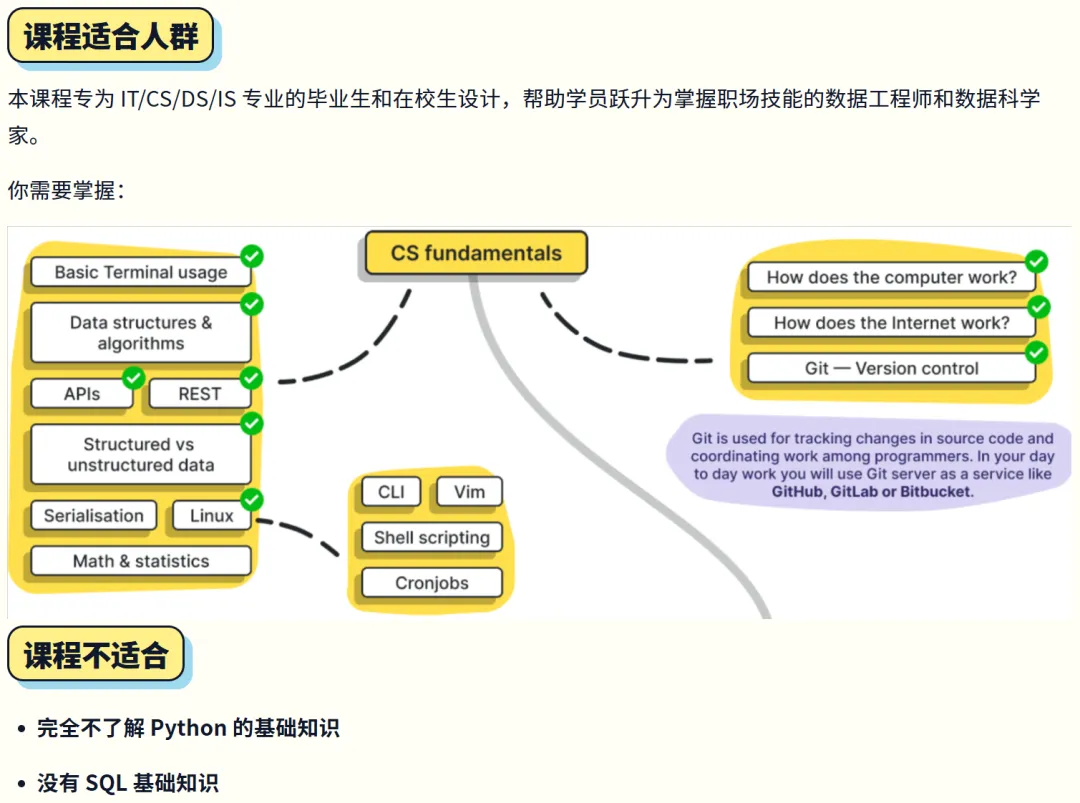 课程适合人群

本课程专为 IT/CS/DS/IS 专业的毕业生和在校生设计，帮助学员跃升为掌握职场技能的数据工程师和数据科学家。

你需要掌握：

CS fundamentals

Basic Terminal usage

Data structures & algorithms

APIs

REST

Structured vs unstructured data

Serialisation

Linux

Math & statistics

CLI

Vim

Shell scripting

Cronjobs

How does the computer work?

How does the Internet work?

Git — Version control

Git is used for tracking changes in source code and coordinating work among programmers. In your day to day work you will use Git server as a service like GitHub, GitLab or Bitbucket.

课程不适合

• 完全不了解 Python 的基础知识

• 没有 SQL 基础知识